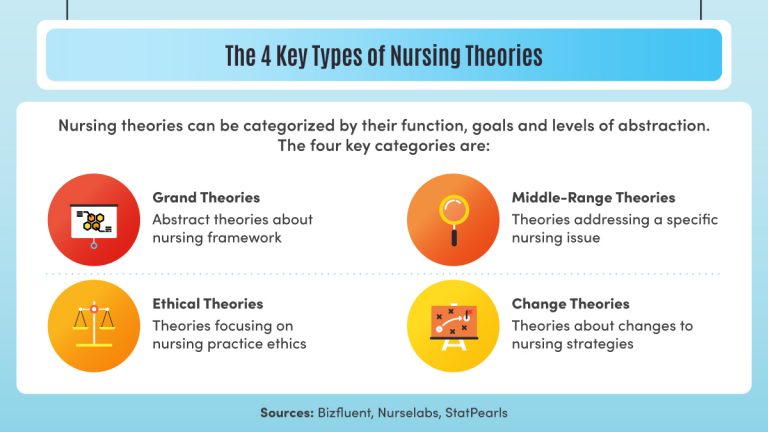 The 4 Key Types of Nursing Theories

Nursing theories can be categorized by their function, goals and levels of abstraction. The four key categories are:

Grand Theories
Abstract theories about nursing framework

Middle-Range Theories
Theories addressing a specific nursing issue

Ethical Theories
Theories focusing on nursing practice ethics

Change Theories
Theories about changes to nursing strategies

Sources: Bizfluent, Nurselabs, StatPearls